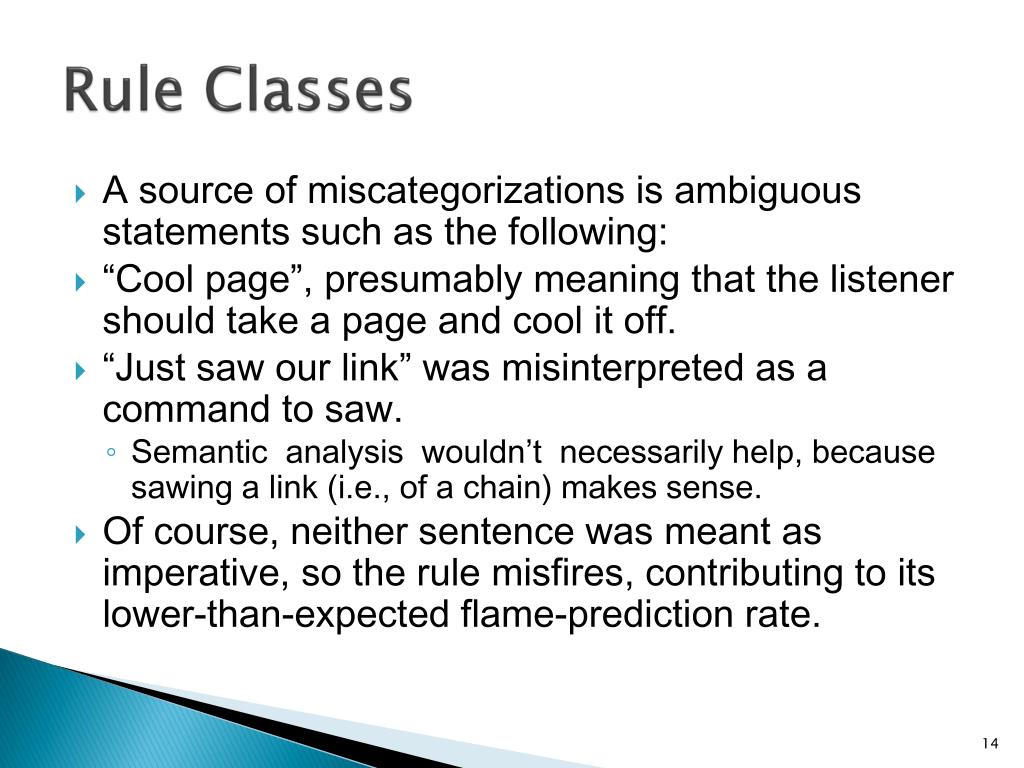 Rule Classes

A source of miscategorizations is ambiguous statements such as the following:

“Cool page”, presumably meaning that the listener should take a page and cool it off.

“Just saw our link” was misinterpreted as a command to saw.

Semantic analysis wouldn’t necessarily help, because sawing a link (i.e., of a chain) makes sense.

Of course, neither sentence was meant as imperative, so the rule misfires, contributing to its lower-than-expected flame-prediction rate.

14